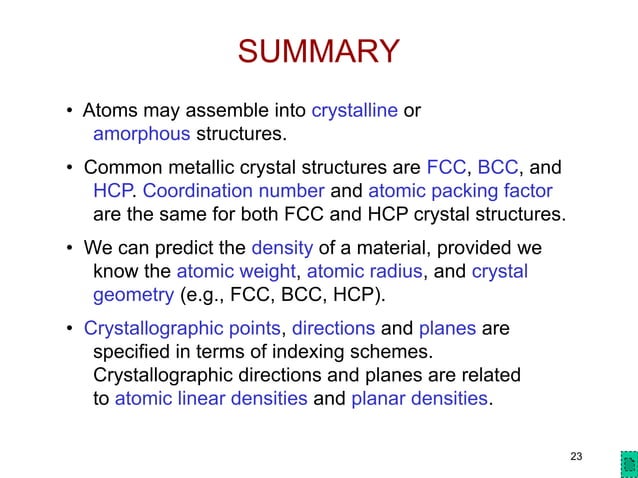 SUMMARY

• Atoms may assemble into crystalline or amorphous structures.

• Common metallic crystal structures are FCC, BCC, and HCP. Coordination number and atomic packing factor are the same for both FCC and HCP crystal structures.

• We can predict the density of a material, provided we know the atomic weight, atomic radius, and crystal geometry (e.g., FCC, BCC, HCP).

• Crystallographic points, directions and planes are specified in terms of indexing schemes. Crystallographic directions and planes are related to atomic linear densities and planar densities.

23